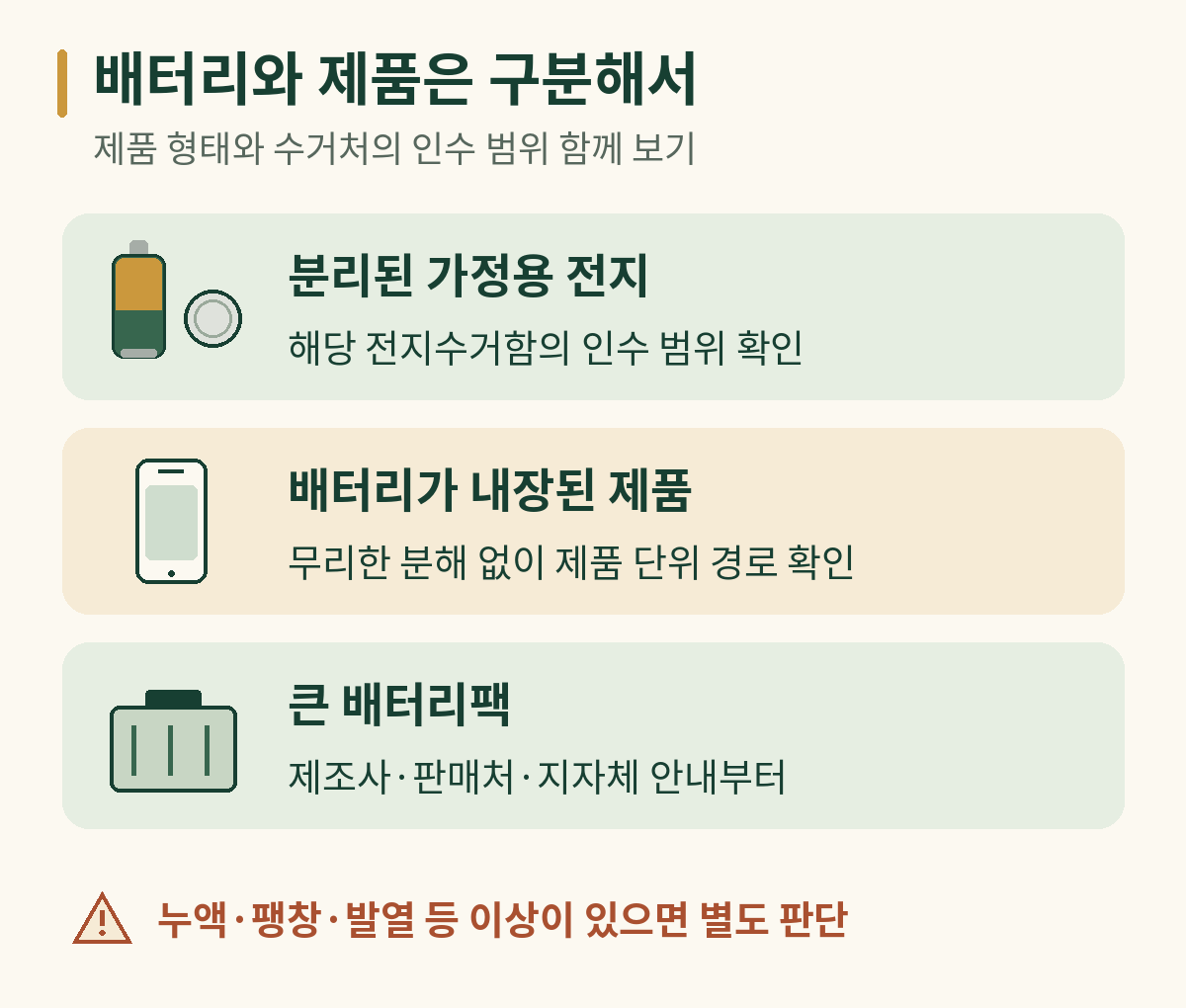 배터리와 제품은 구분해서

제품 형태와 수거처의 인수 범위 함께 보기

분리된 가정용 전지

해당 전지수거함의 인수 범위 확인

배터리가 내장된 제품

무리한 분해 없이 제품 단위 경로 확인

큰 배터리팩

제조사·판매처·지자체 안내부터

누액·팽창·발열 등 이상이 있으면 별도 판단